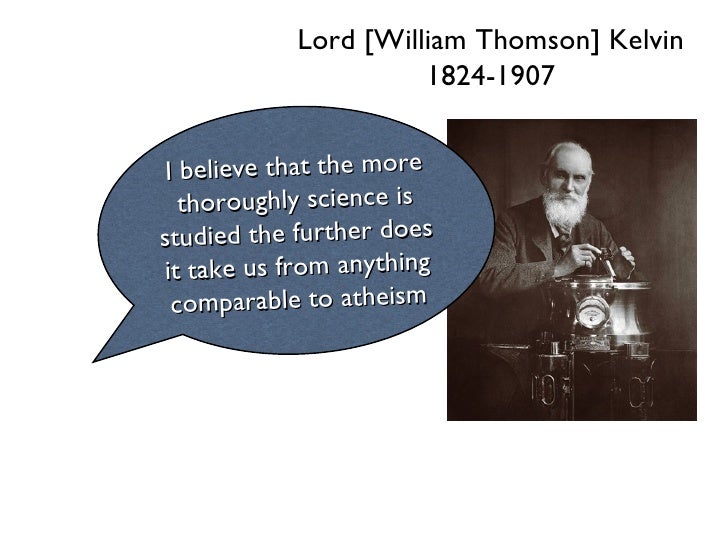 Lord [William Thomson] Kelvin
1824-1907

I believe that the more thoroughly science is studied the further does it take us from anything comparable to atheism